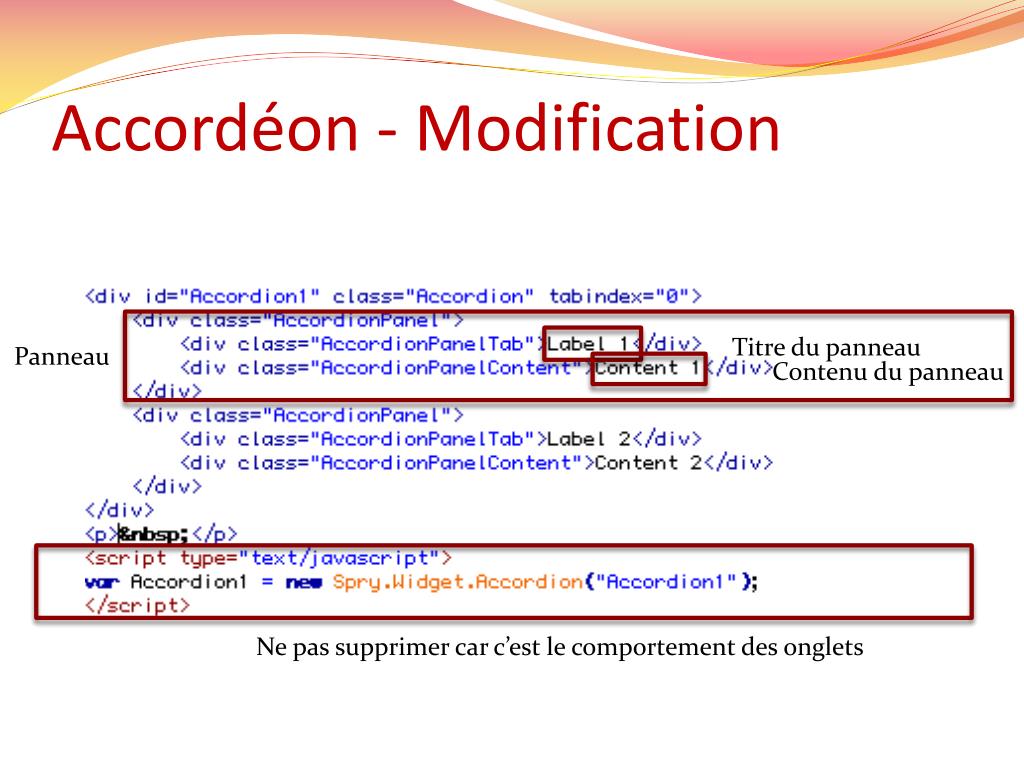 Accordéon - Modification

<div id="Accordion1" class="Accordion" tabindex="0">
<div class="AccordionPanel">
<div class="AccordionPanelTab">Label 1</div>
<div class="AccordionPanelContent">Content 1</div>
</div>
<div class="AccordionPanel">
<div class="AccordionPanelTab">Label 2</div>
<div class="AccordionPanelContent">Content 2</div>
</div>
</div>
<p>&nbsp;</p>
<script type="text/javascript">
var Accordion1 = new Spry.Widget.Accordion("Accordion1");
</script>

Panneau

Titre du panneau

Contenu du panneau

Ne pas supprimer car c'est le comportement des onglets